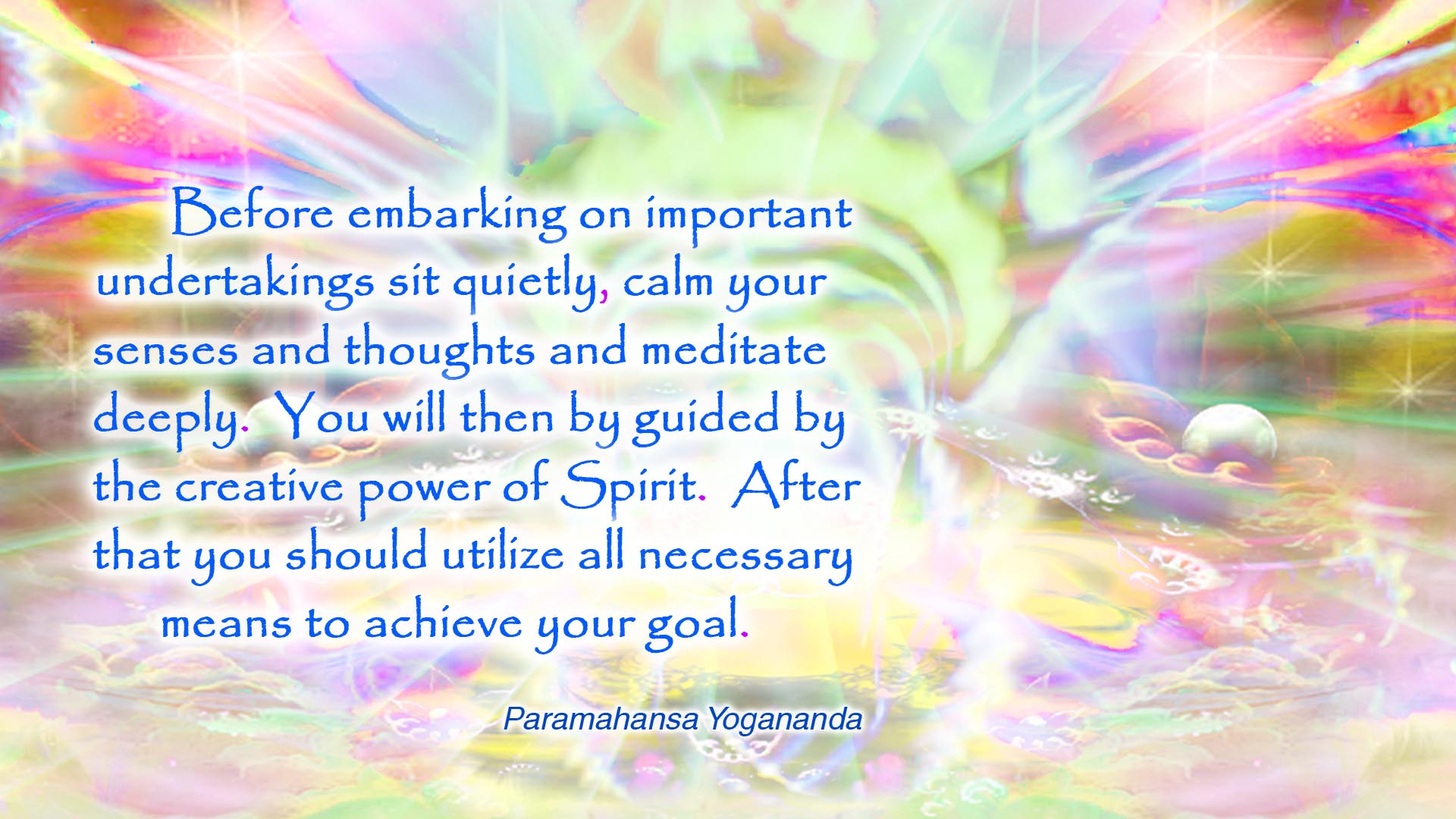 Before embarking on important undertakings sit quietly, calm your senses and thoughts and meditate deeply. You will then by guided by the creative power of Spirit. After that you should utilize all necessary means to achieve your goal.

Paramahansa Yogananda